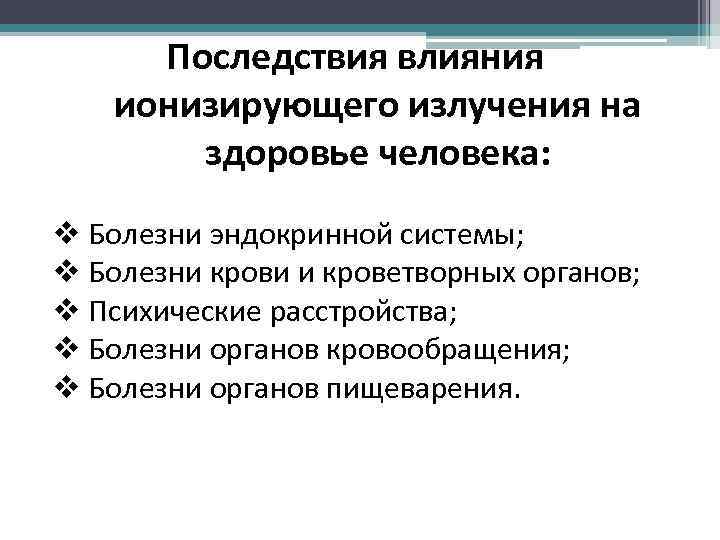 Последствия влияния ионизирующего излучения на здоровье человека:

❖ Болезни эндокринной системы;
❖ Болезни крови и кроветворных органов;
❖ Психические расстройства;
❖ Болезни органов кровообращения;
❖ Болезни органов пищеварения.